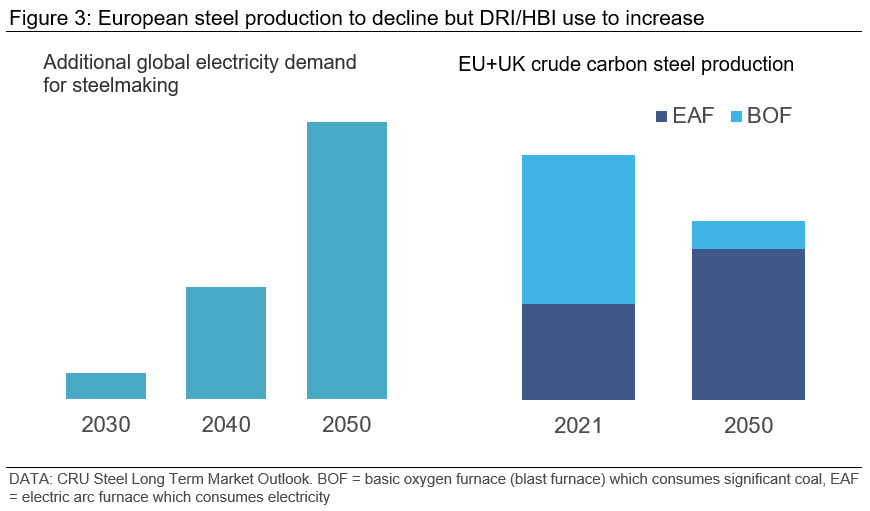 Figure 3: European steel production to decline but DRI/HBI use to increase

Additional global electricity demand for steelmaking

2030
2040
2050

EU+UK crude carbon steel production

EAF
BOF

2021
2050

DATA: CRU Steel Long Term Market Outlook. BOF = basic oxygen furnace (blast furnace) which consumes significant coal, EAF = electric arc furnace which consumes electricity